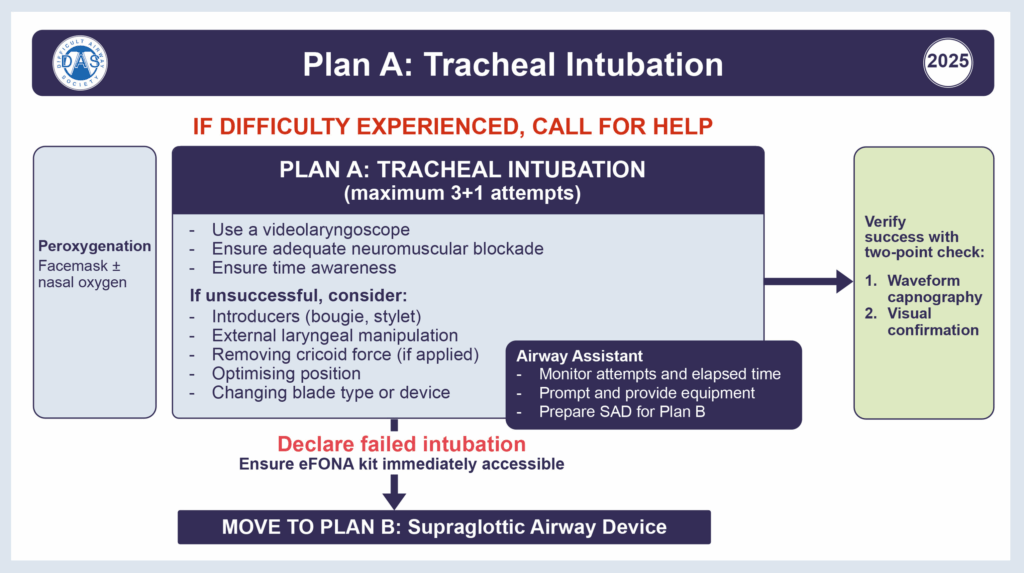 DIFFICULT AIRWAY SOCIETY DAS

Plan A: Tracheal Intubation

2025

IF DIFFICULTY EXPERIENCED, CALL FOR HELP

Peroxygenation
Facemask ± nasal oxygen

PLAN A: TRACHEAL INTUBATION
(maximum 3+1 attempts)

- Use a videolaryngoscope
- Ensure adequate neuromuscular blockade
- Ensure time awareness

If unsuccessful, consider:
- Introducers (bougie, stylet)
- External laryngeal manipulation
- Removing cricoid force (if applied)
- Optimising position
- Changing blade type or device

Airway Assistant
- Monitor attempts and elapsed time
- Prompt and provide equipment
- Prepare SAD for Plan B

Verify success with two-point check:
1. Waveform capnography
2. Visual confirmation

Declare failed intubation
Ensure eFONA kit immediately accessible

MOVE TO PLAN B: Supraglottic Airway Device